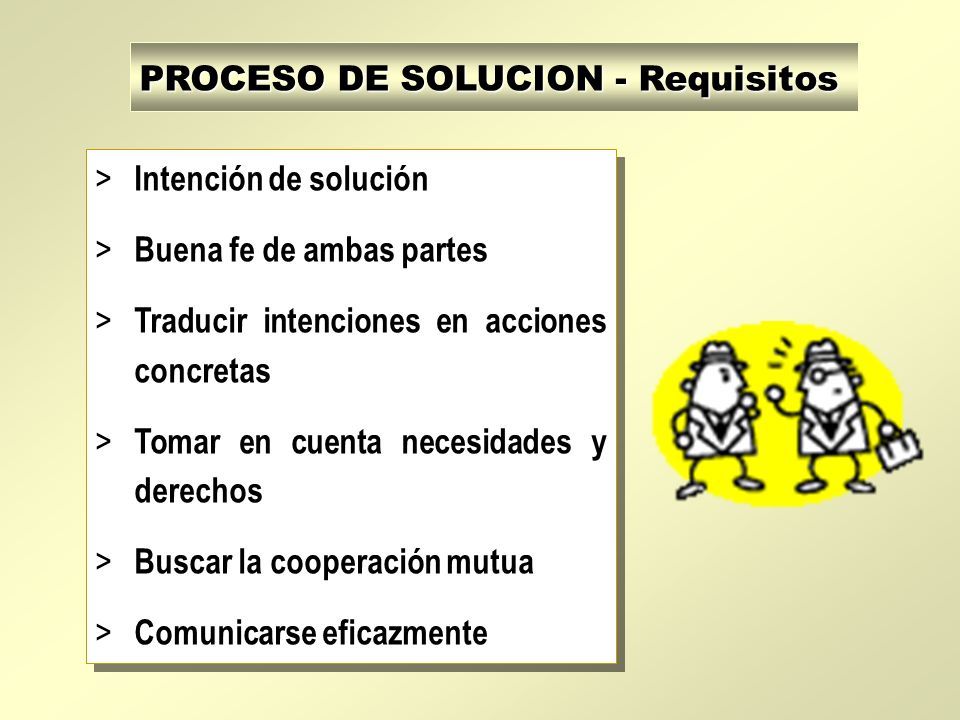 PROCESO DE SOLUCION - Requisitos

> Intención de solución

> Buena fe de ambas partes

> Traducir intenciones en acciones concretas

> Tomar en cuenta necesidades y derechos

> Buscar la cooperación mutua

> Comunicarse eficazmente